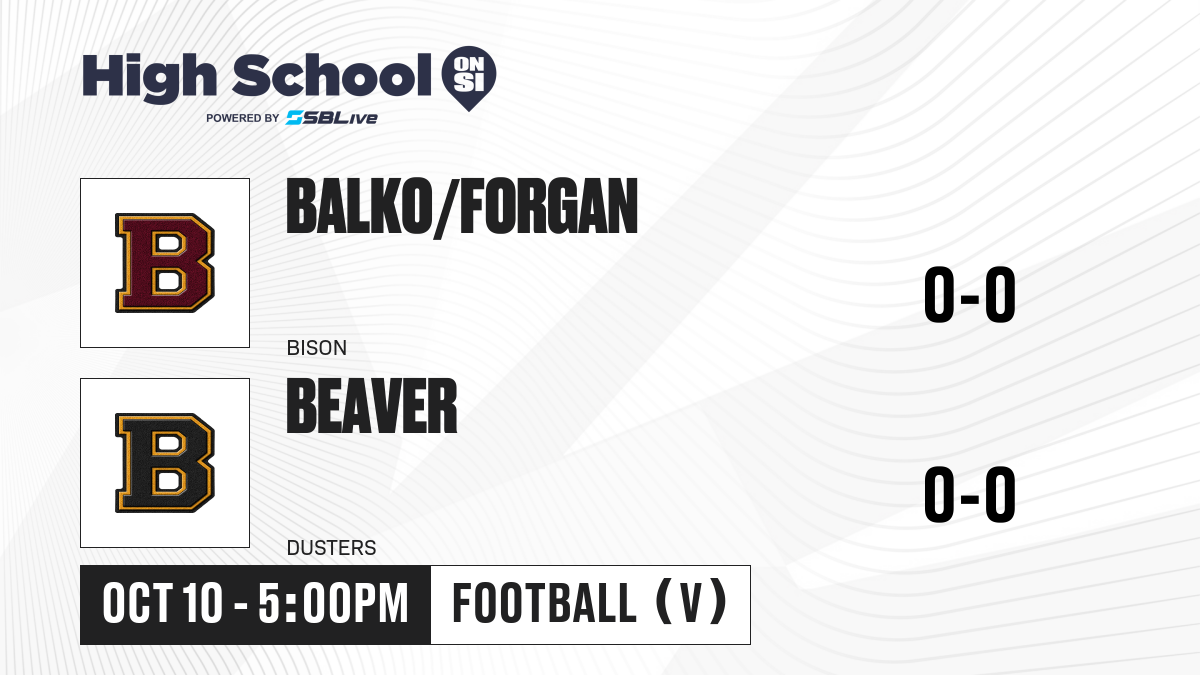 High School ON SI
POWERED BY SBLive

B

BALKO/FORGAN

BISON

0-0

B

BEAVER

DUSTERS

0-0

OCT 10 - 5:00PM

FOOTBALL (V)